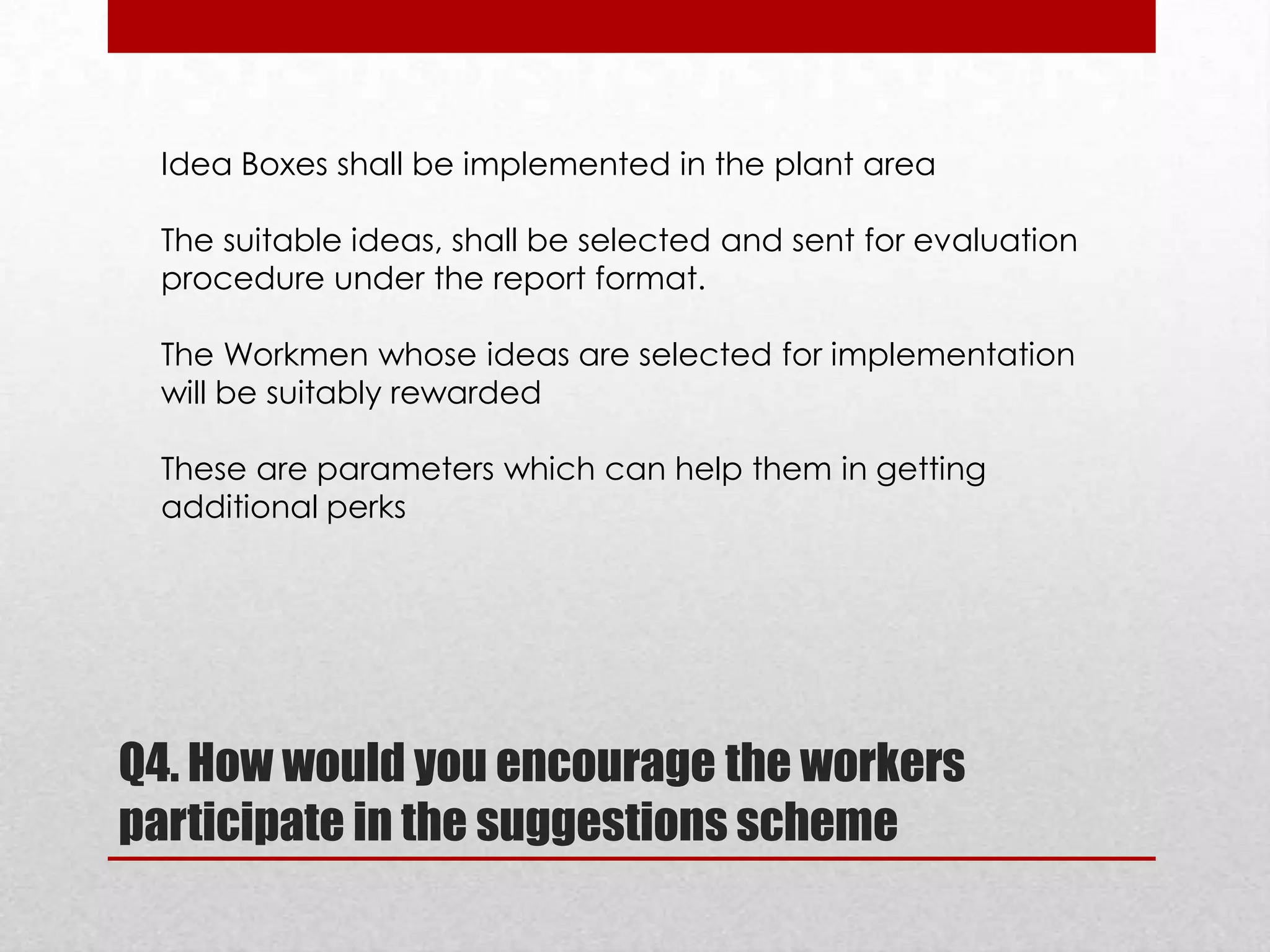 Idea Boxes shall be implemented in the plant area

The suitable ideas, shall be selected and sent for evaluation procedure under the report format.

The Workmen whose ideas are selected for implementation will be suitably rewarded

These are parameters which can help them in getting additional perks

Q4. How would you encourage the workers participate in the suggestions scheme